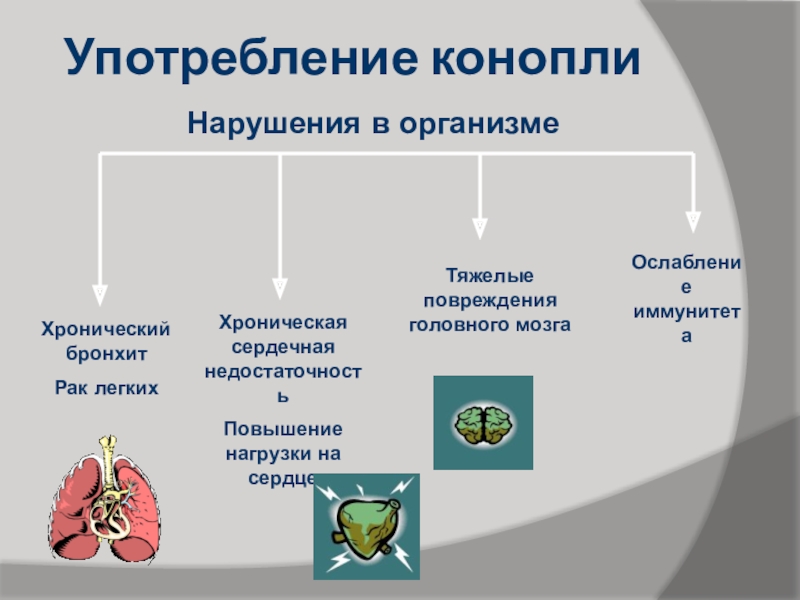 Употребление конопли

Нарушения в организме

Хронический бронхит

Рак легких

Хроническая сердечная недостаточность

Повышение нагрузки на сердце

Тяжелые повреждения головного мозга

Ослабление иммунитета